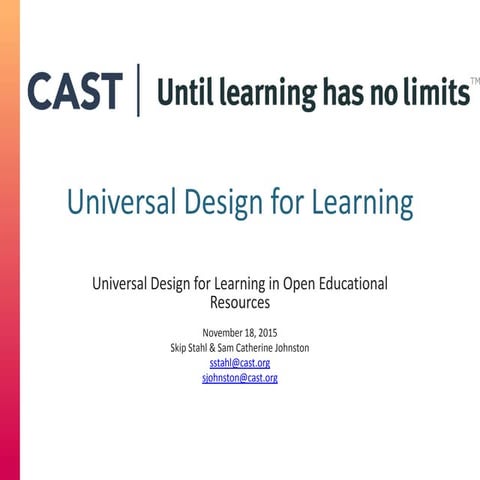 CAST | Until learning has no limits™

Universal Design for Learning

Universal Design for Learning in Open Educational Resources

November 18, 2015
Skip Stahl & Sam Catherine Johnston
sstahl@cast.org
sjohnston@cast.org